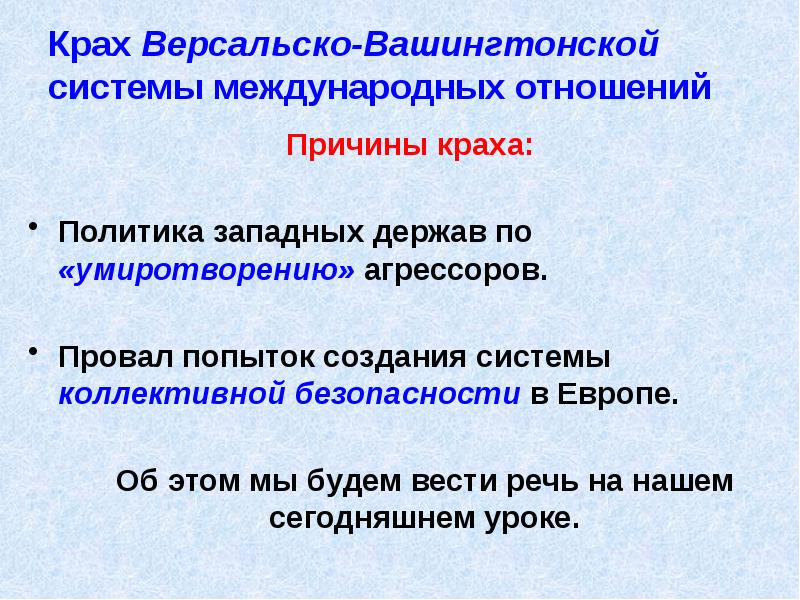 Крах Версальско-Вашингтонской системы международных отношений

Причины краха:

• Политика западных держав по «умиротворению» агрессоров.

• Провал попыток создания системы коллективной безопасности в Европе.

Об этом мы будем вести речь на нашем сегодняшнем уроке.